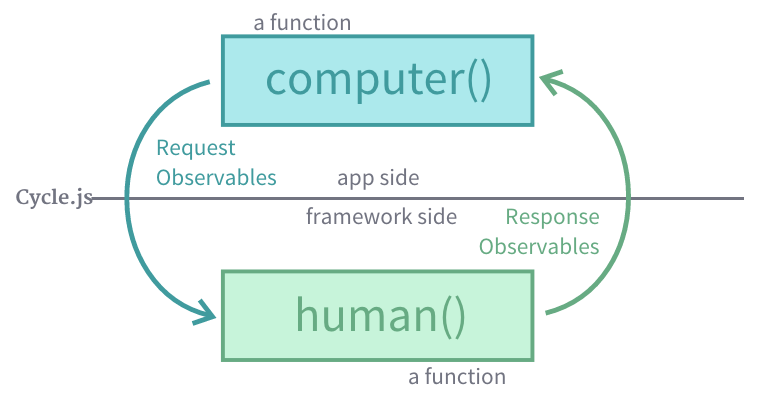 a function

computer()

Request Observables

app side

Cycle.js

framework side

Response Observables

human()

a function